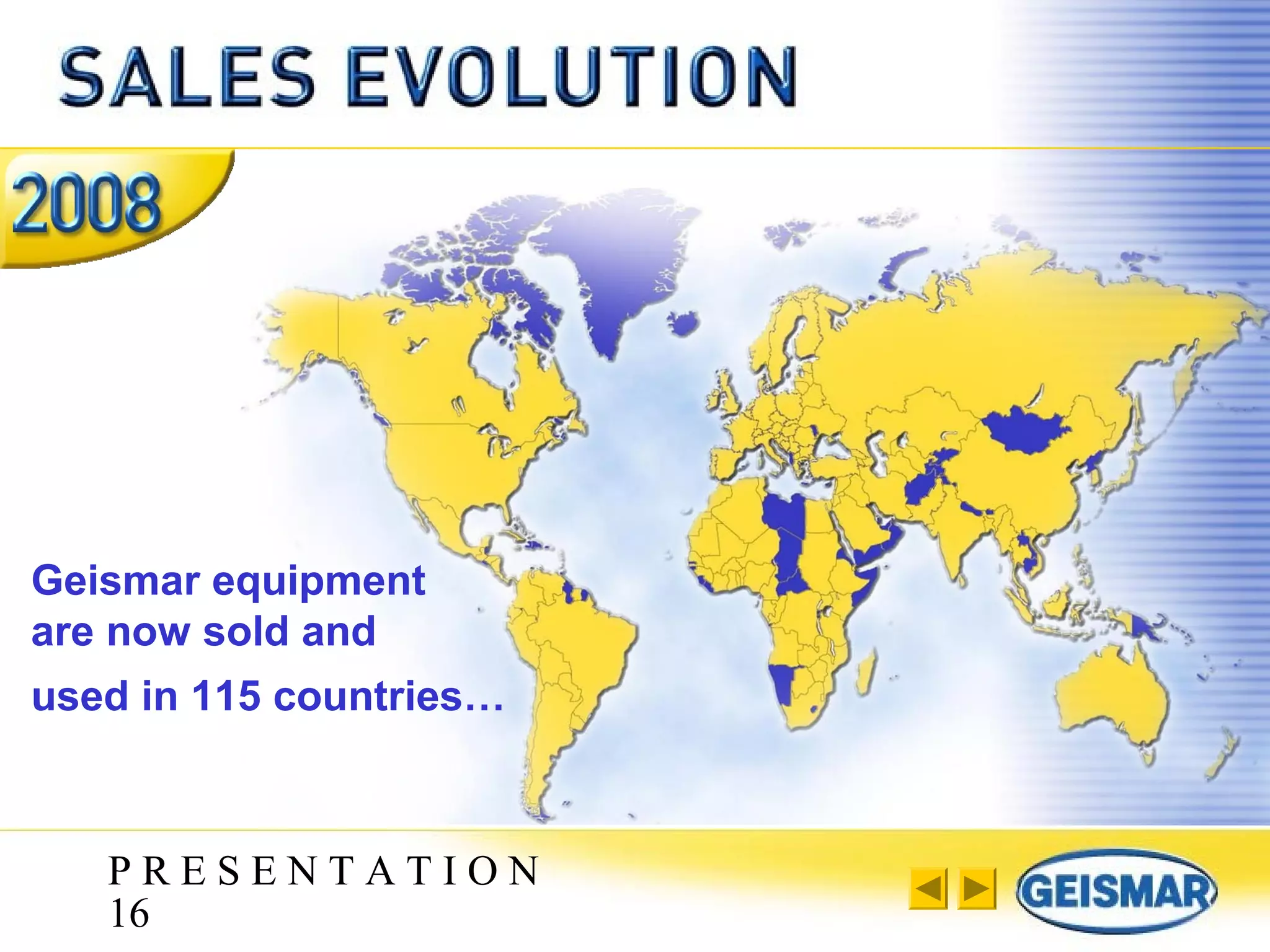 SALES EVOLUTION

2008

Geismar equipment are now sold and used in 115 countries…

PRESENTATION
16

GEISMAR